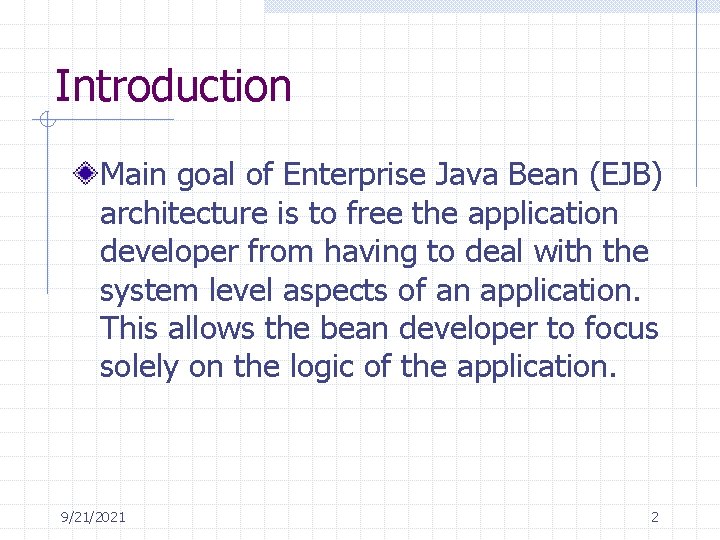 Introduction

Main goal of Enterprise Java Bean (EJB) architecture is to free the application developer from having to deal with the system level aspects of an application. This allows the bean developer to focus solely on the logic of the application.

9/21/2021

2